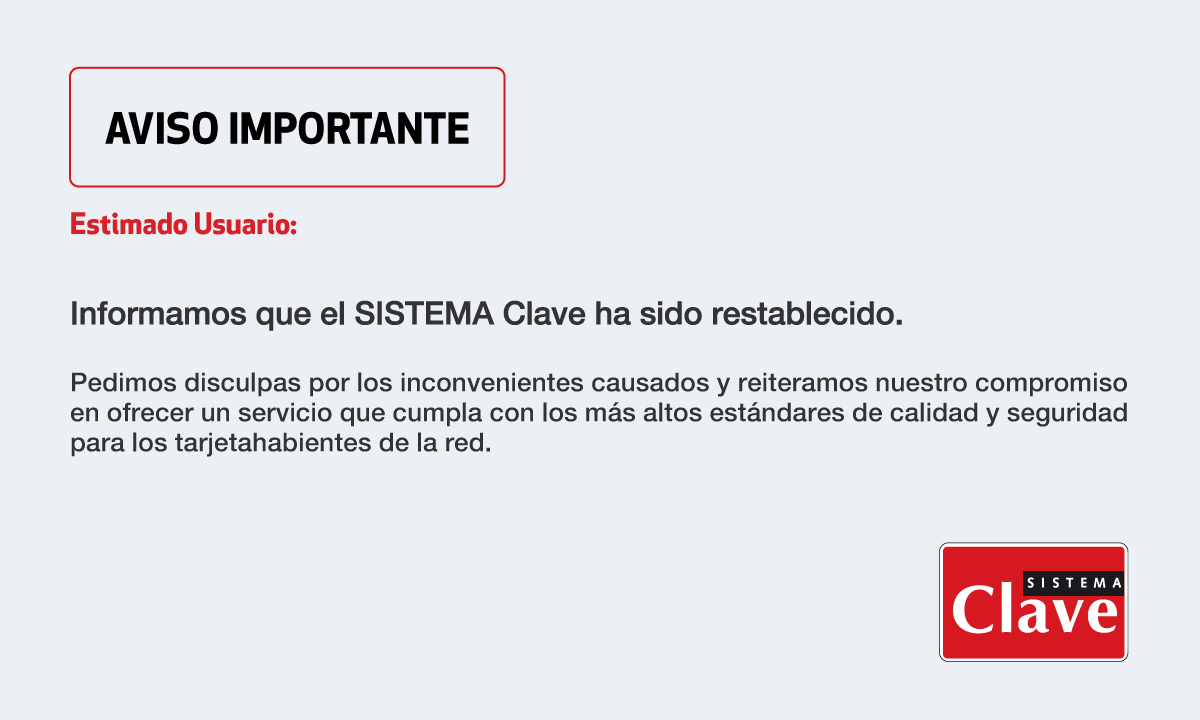 AVISO IMPORTANTE

Estimado Usuario:

Informamos que el SISTEMA Clave ha sido restablecido.

Pedimos disculpas por los inconvenientes causados y reiteramos nuestro compromiso en ofrecer un servicio que cumpla con los más altos estándares de calidad y seguridad para los tarjetahabientes de la red.

SISTEMA Clave